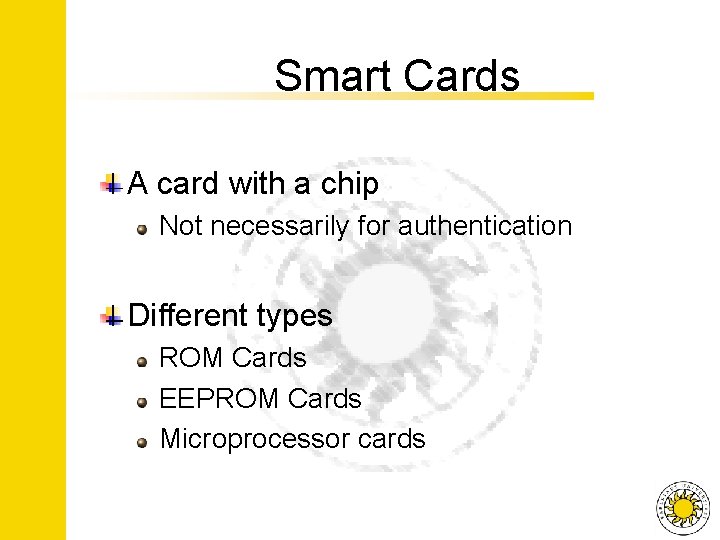 Smart Cards

A card with a chip

Not necessarily for authentication

Different types

ROM Cards

EEPROM Cards

Microprocessor cards